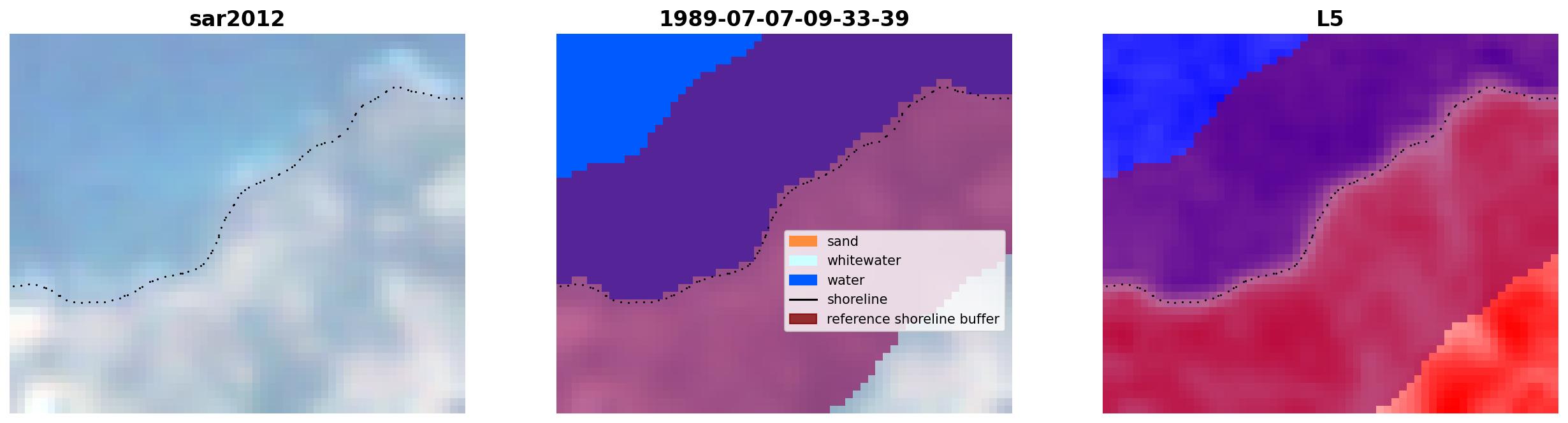 sar2012

1989-07-07-09-33-39

sand
whitewater
water
shoreline
reference shoreline buffer

L5